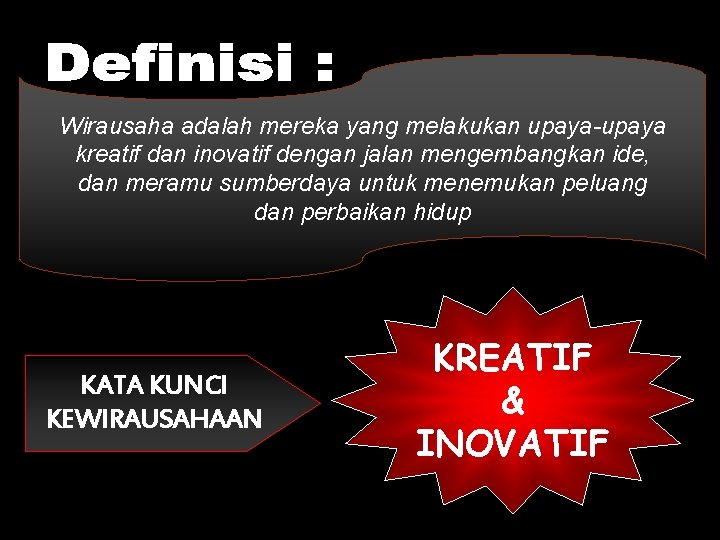 Definisi :

Wirausaha adalah mereka yang melakukan upaya-upaya kreatif dan inovatif dengan jalan mengembangkan ide, dan meramu sumberdaya untuk menemukan peluang dan perbaikan hidup

KATA KUNCI KEWIRAUSAHAAN

KREATIF & INOVATIF